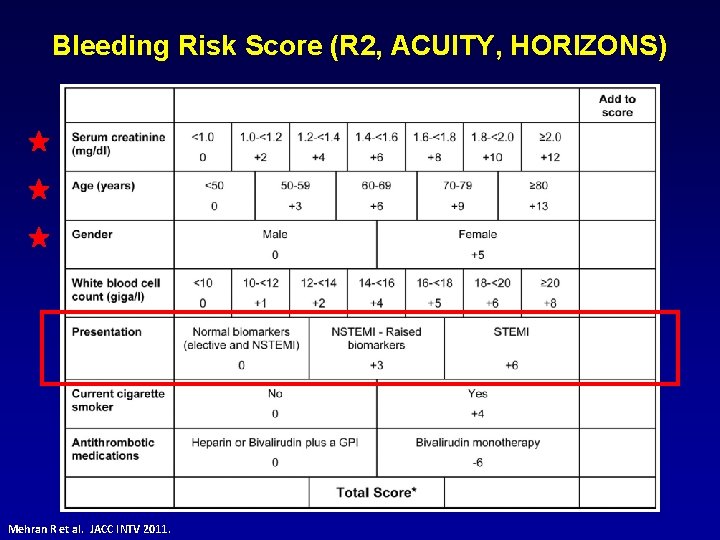 Bleeding Risk Score (R2, ACUITY, HORIZONS)

| | | | | | | | | Add to score |
|---|---|---|---|---|---|---|---|---|
| Serum creatinine (mg/dl) | <1.0 0 | 1.0-<1.2 +2 | 1.2-<1.4 +4 | 1.4-<1.6 +6 | 1.6-<1.8 +8 | 1.8-<2.0 +10 | ≥2.0 +12 | |
| Age (years) | <50 0 | 50-59 +3 | 60-69 +6 | 70-79 +9 | ≥80 +13 | | | |
| Gender | Male 0 | Female +5 | | | | | | |
| White blood cell count (giga/l) | <10 0 | 10-<12 +1 | 12-<14 +2 | 14-<16 +4 | 16-<18 +5 | 18-<20 +6 | ≥20 +8 | |
| Presentation | Normal biomarkers (elective and NSTEMI) 0 | NSTEMI - Raised biomarkers +3 | STEMI +6 | | | | | |
| Current cigarette smoker | No 0 | Yes +4 | | | | | | |
| Antithrombotic medications | Heparin or Bivalirudin plus a GPI 0 | Bivalirudin monotherapy -6 | | | | | | |
| | | Total Score* | | | | | | |

Mehran R et al. JACC INTV 2011.